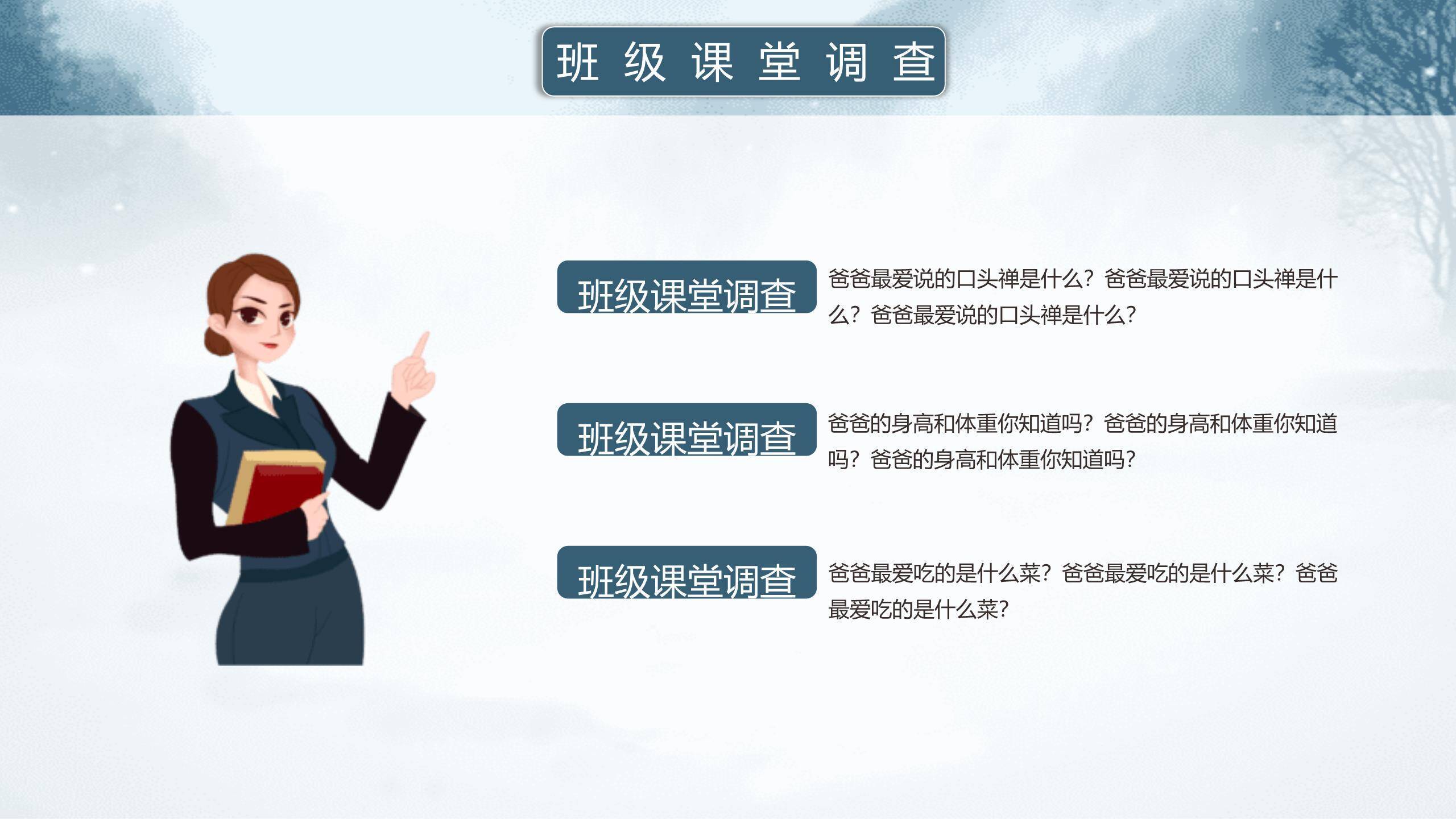 班级课堂调查

班级课堂调查

爸爸最爱说的口头禅是什么？爸爸最爱说的口头禅是什么？爸爸最爱说的口头禅是什么？

班级课堂调查

爸爸的身高和体重你知道吗？爸爸的身高和体重你知道吗？爸爸的身高和体重你知道吗？

班级课堂调查

爸爸最爱吃的是什么菜？爸爸最爱吃的是什么菜？爸爸最爱吃的是什么菜？